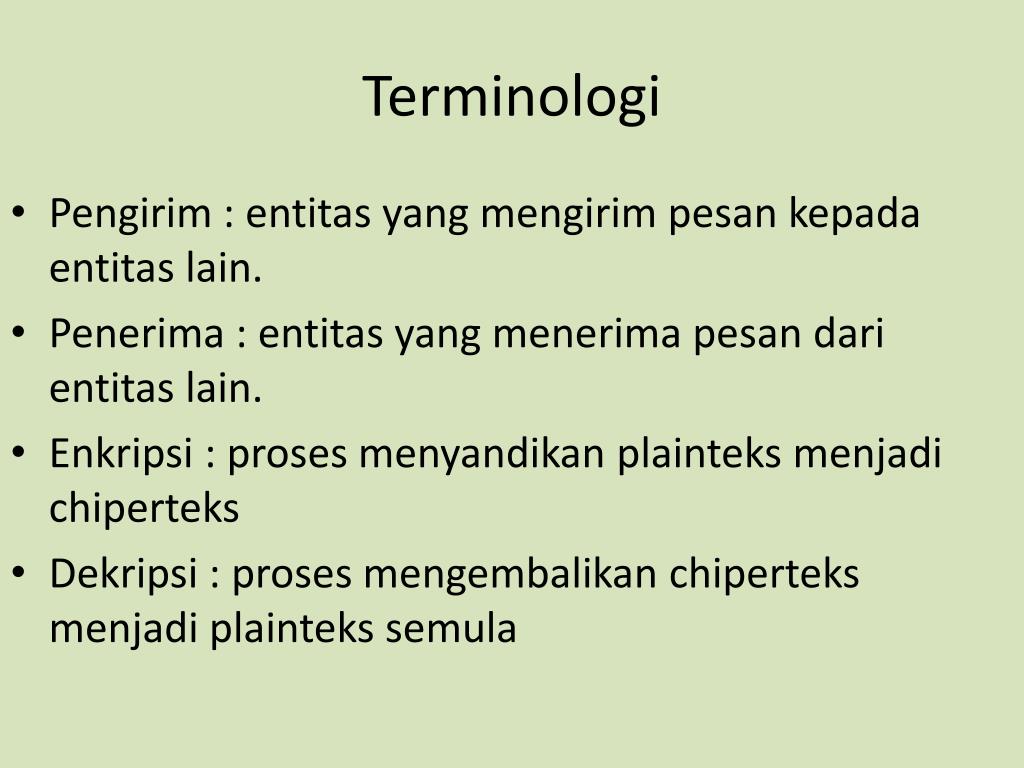 Terminologi

• Pengirim : entitas yang mengirim pesan kepada entitas lain.
• Penerima : entitas yang menerima pesan dari entitas lain.
• Enkripsi : proses menyandikan plainteks menjadi chiperteks
• Dekripsi : proses mengembalikan chiperteks menjadi plainteks semula